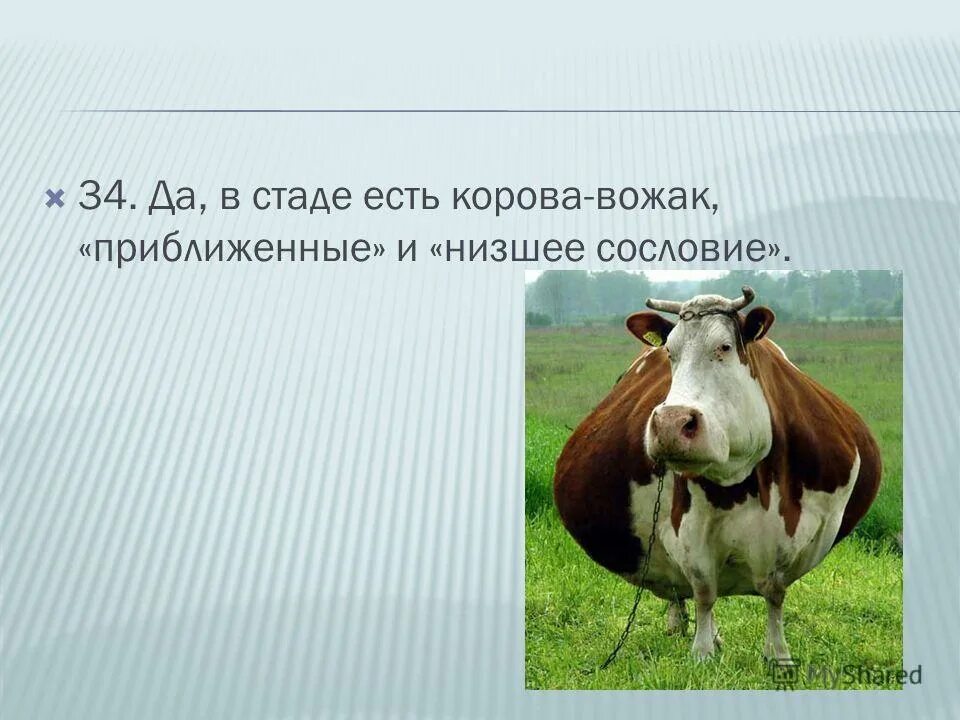 34. Да, в стаде есть корова-вожак, «приближенные» и «низшее сословие».

MyShared